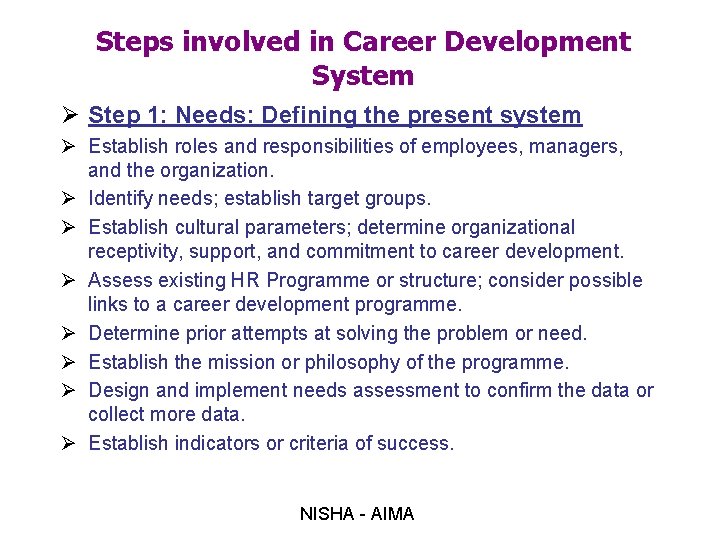 Steps involved in Career Development System

➢ Step 1: Needs: Defining the present system

➢ Establish roles and responsibilities of employees, managers, and the organization.

➢ Identify needs; establish target groups.

➢ Establish cultural parameters; determine organizational receptivity, support, and commitment to career development.

➢ Assess existing HR Programme or structure; consider possible links to a career development programme.

➢ Determine prior attempts at solving the problem or need.

➢ Establish the mission or philosophy of the programme.

➢ Design and implement needs assessment to confirm the data or collect more data.

➢ Establish indicators or criteria of success.

NISHA - AIMA